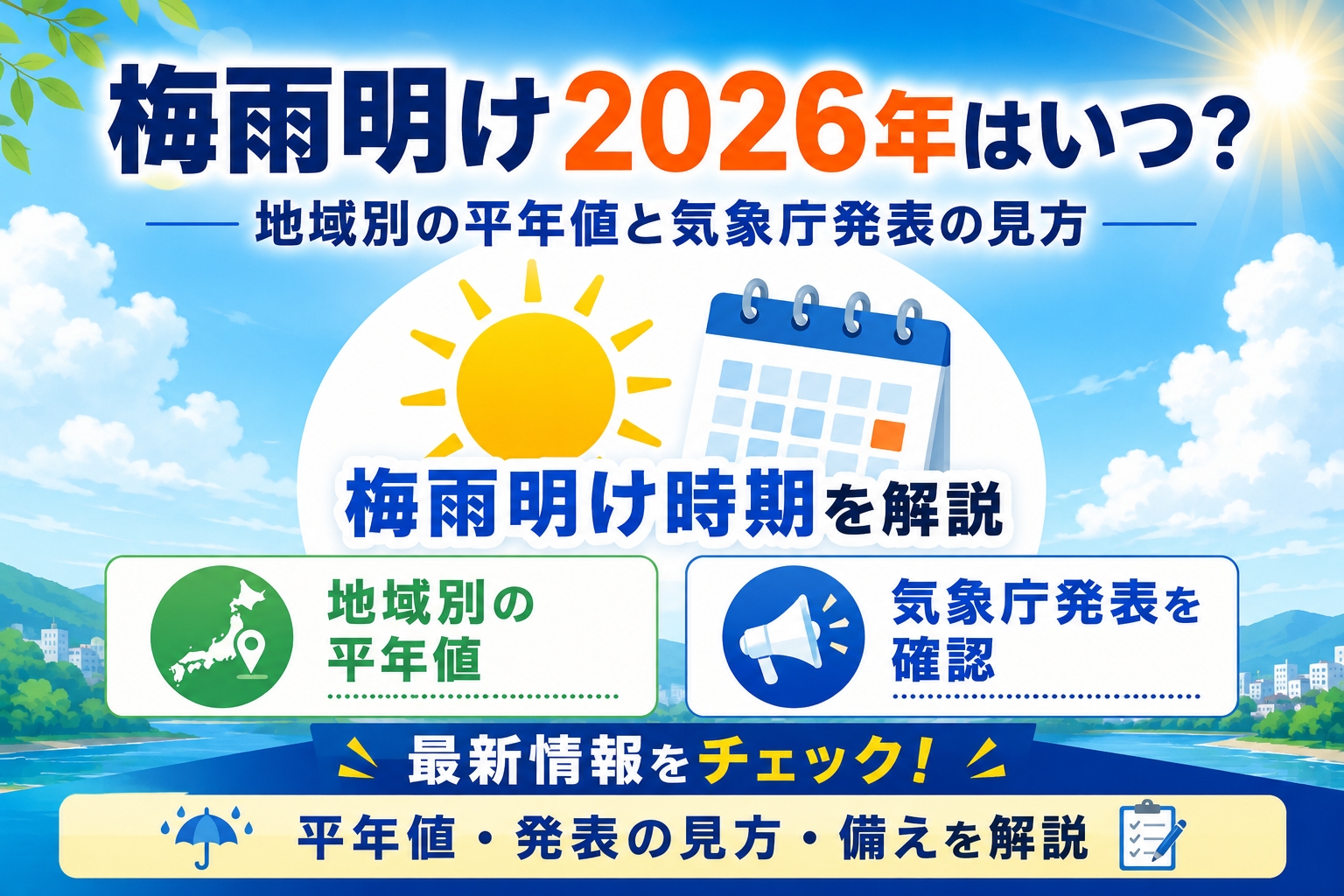 梅雨明け2026年はいつ？

地域別の平年値と気象庁発表の見方

梅雨明け時期を解説

地域別の平年値

気象庁発表を確認

最新情報をチェック！

平年値・発表の見方・備えを解説